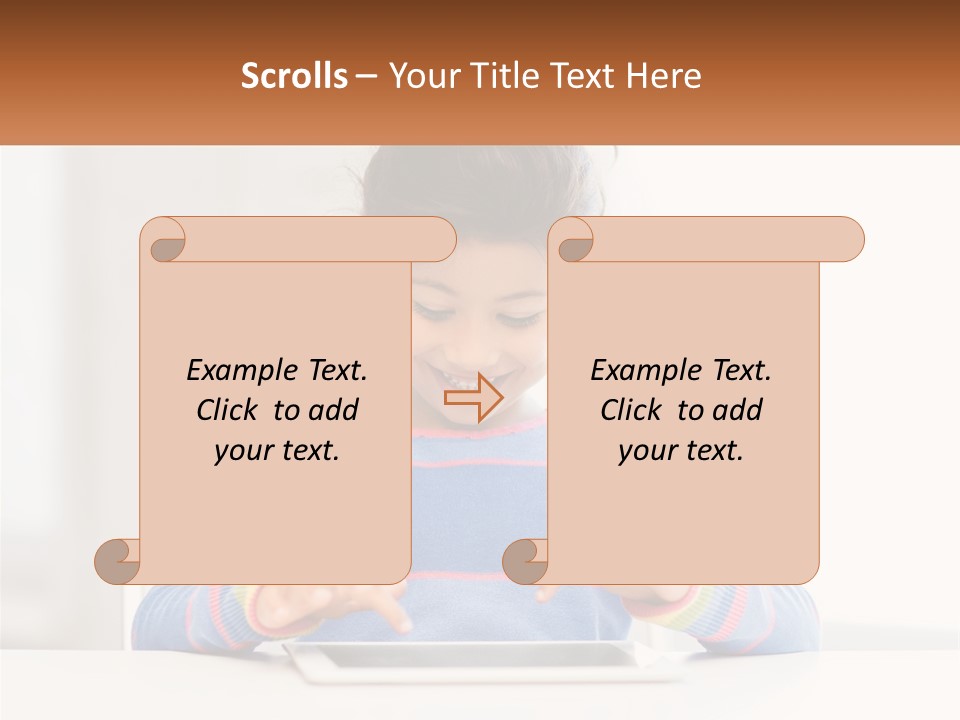 Scrolls – Your Title Text Here

Example Text.
Click to add
your text.

Example Text.
Click to add
your text.